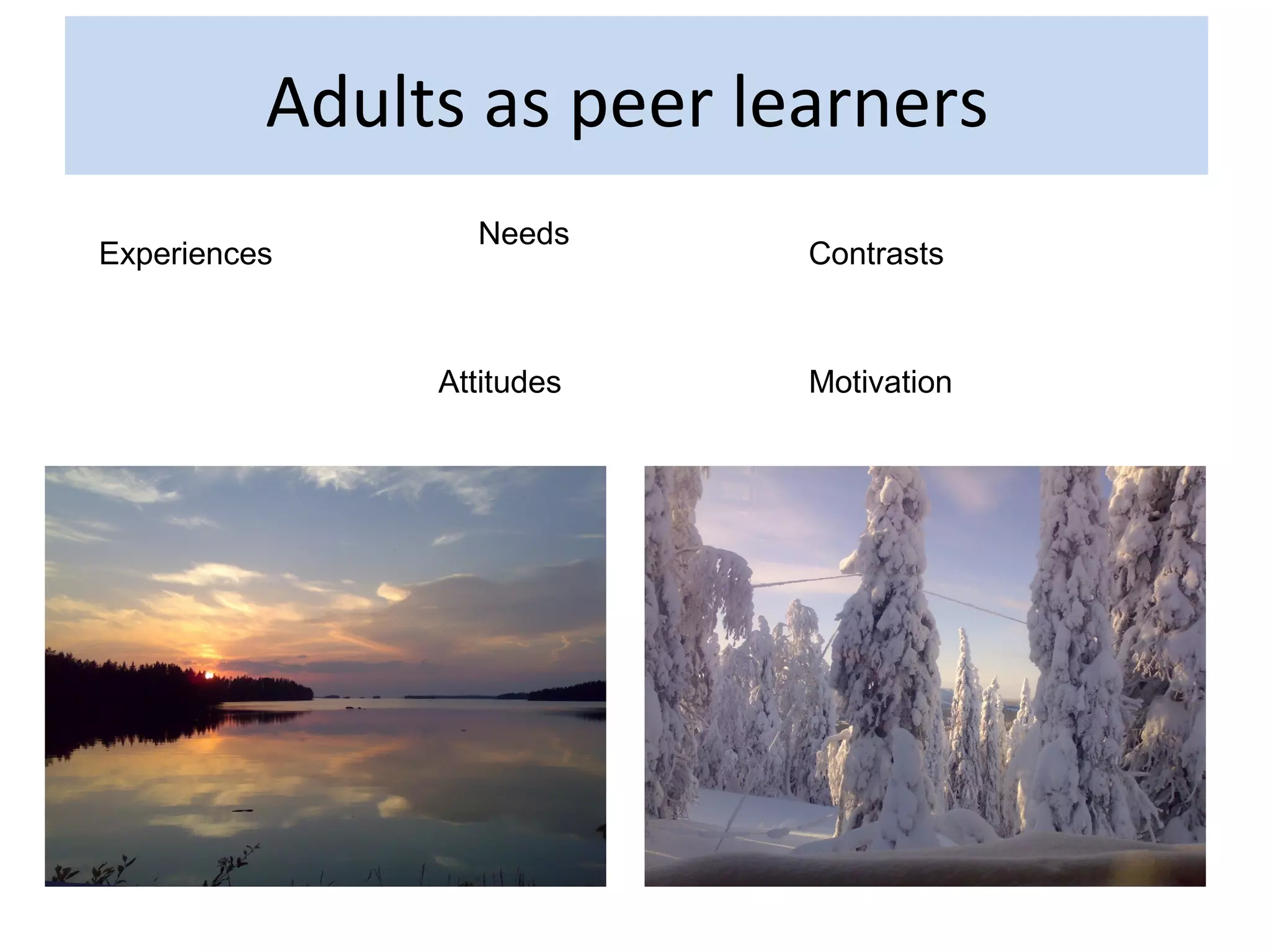 Adults as peer learners

Experiences

Needs

Contrasts

Attitudes

Motivation